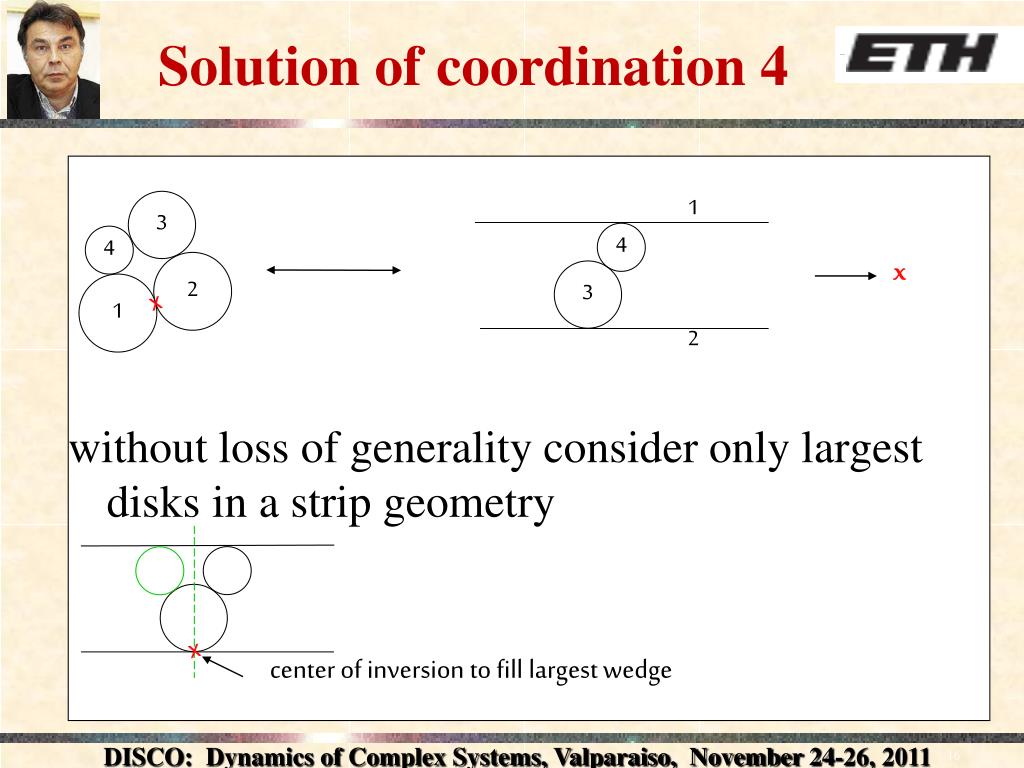 Solution of coordination 4

ETH

3
4
2
1
x

1
4
3
2
x

without loss of generality consider only largest disks in a strip geometry

x
center of inversion to fill largest wedge

DISCO: Dynamics of Complex Systems, Valparaiso, November 24-26, 2011